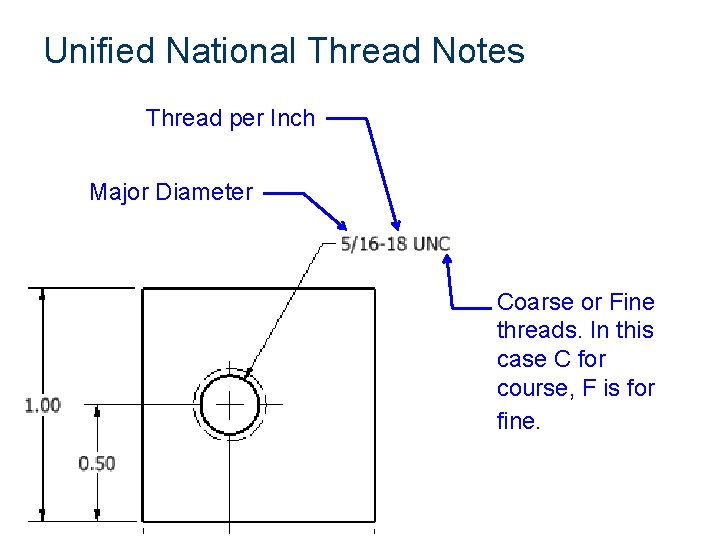 Unified National Thread Notes

Thread per Inch

Major Diameter

5/16-18 UNC

Coarse or Fine threads. In this case C for course, F is for fine.

1.00

0.50